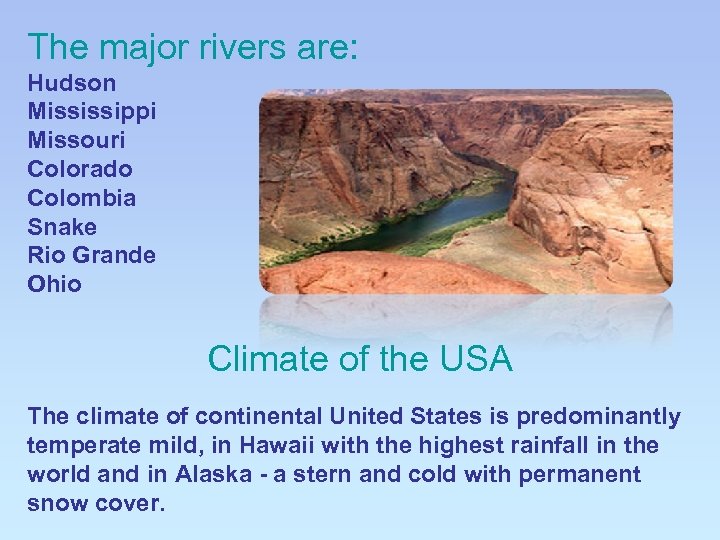 The major rivers are:

Hudson
Mississippi
Missouri
Colorado
Colombia
Snake
Rio Grande
Ohio

Climate of the USA

The climate of continental United States is predominantly temperate mild, in Hawaii with the highest rainfall in the world and in Alaska - a stern and cold with permanent snow cover.